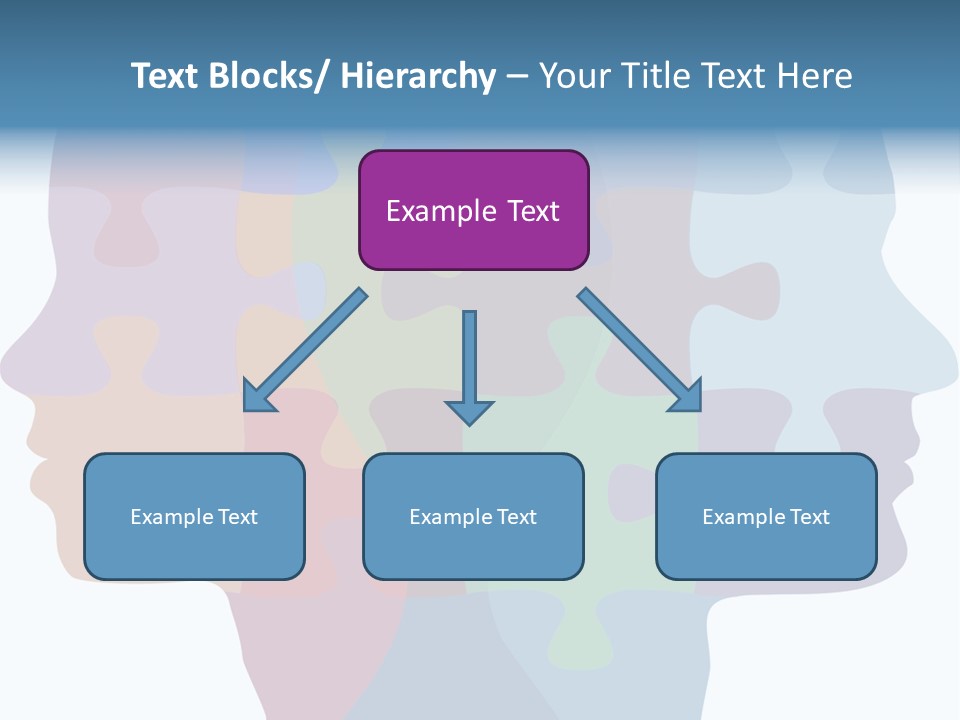 Text Blocks/ Hierarchy – Your Title Text Here

Example Text

Example Text

Example Text

Example Text